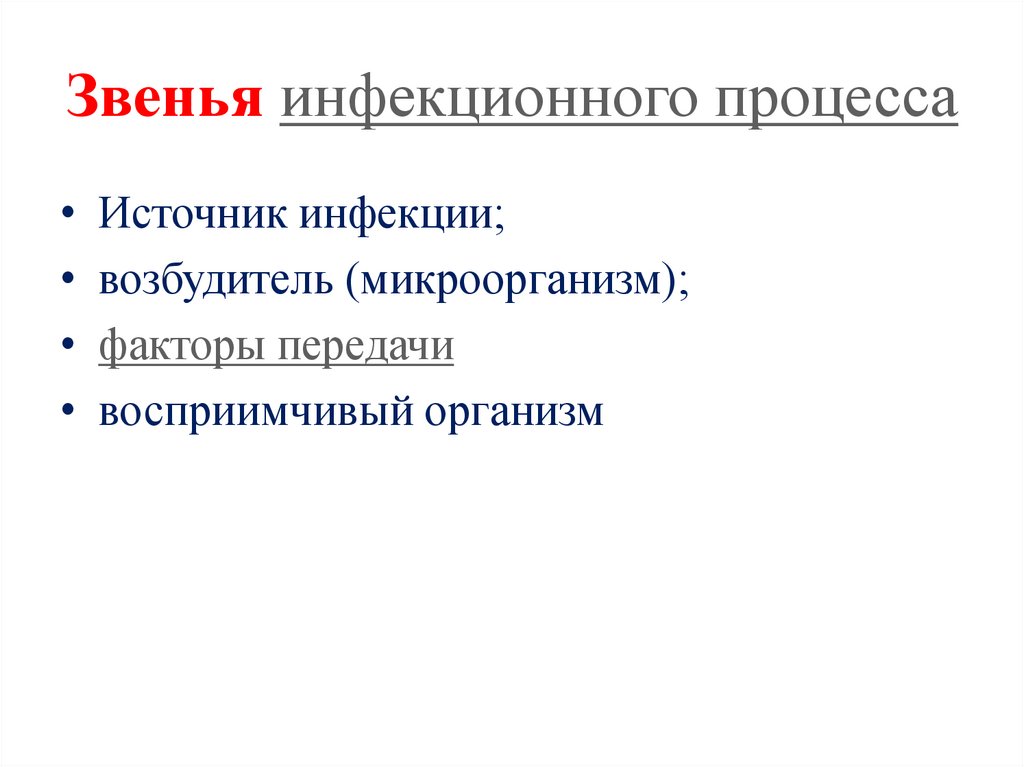 Звенья инфекционного процесса

• Источник инфекции;
• возбудитель (микроорганизм);
• факторы передачи
• восприимчивый организм